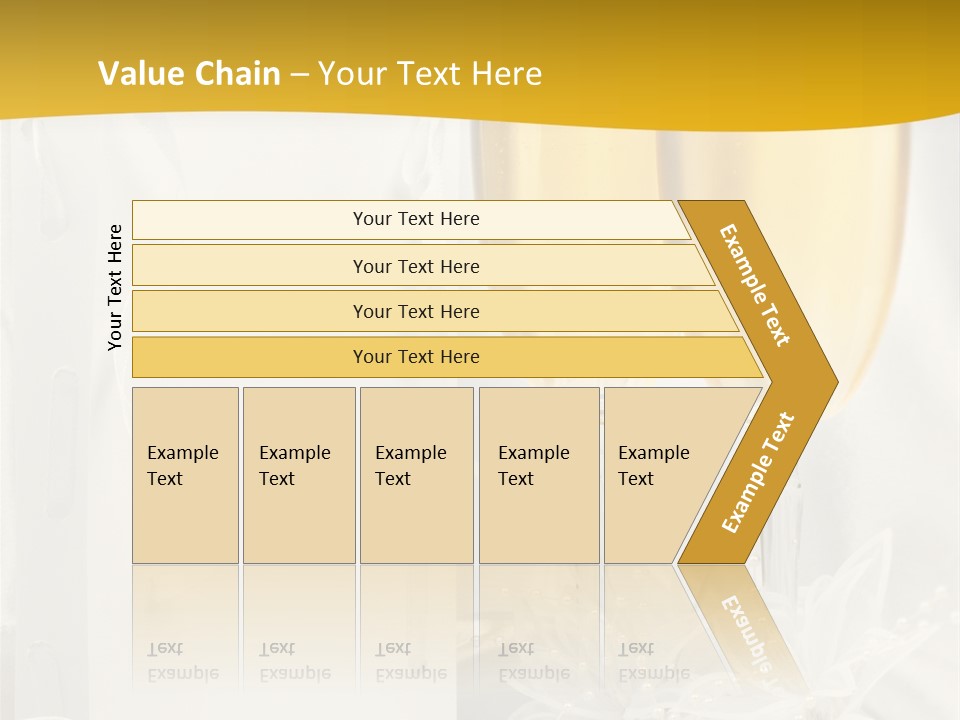 Value Chain – Your Text Here

Your Text Here

Your Text Here

Your Text Here

Your Text Here

Your Text Here

Example Text

Example Text

Example Text

Example Text

Example Text

Example Text

Example Text